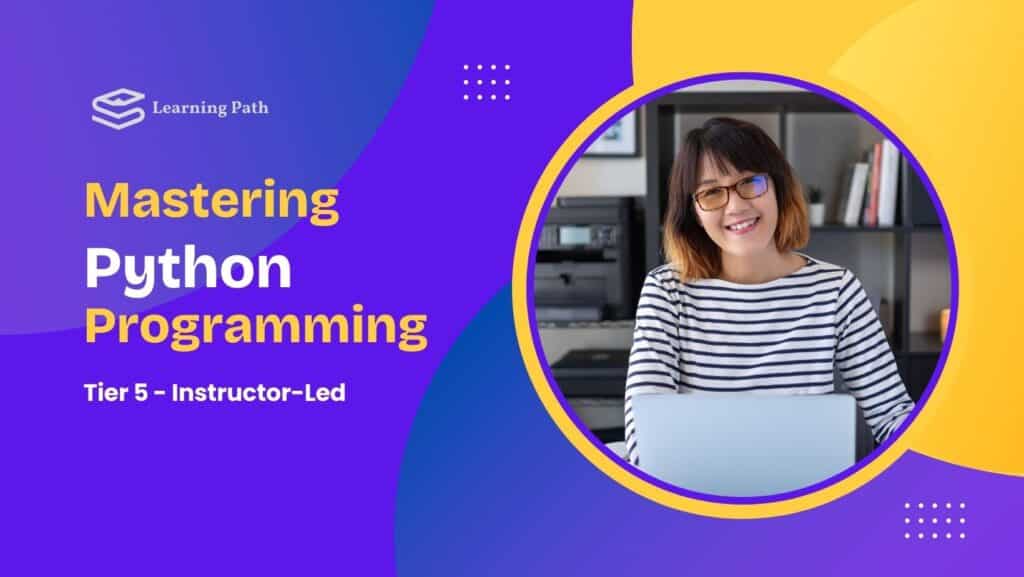 Learning Path

Mastering
Python
Programming

Tier 5 - Instructor-Led